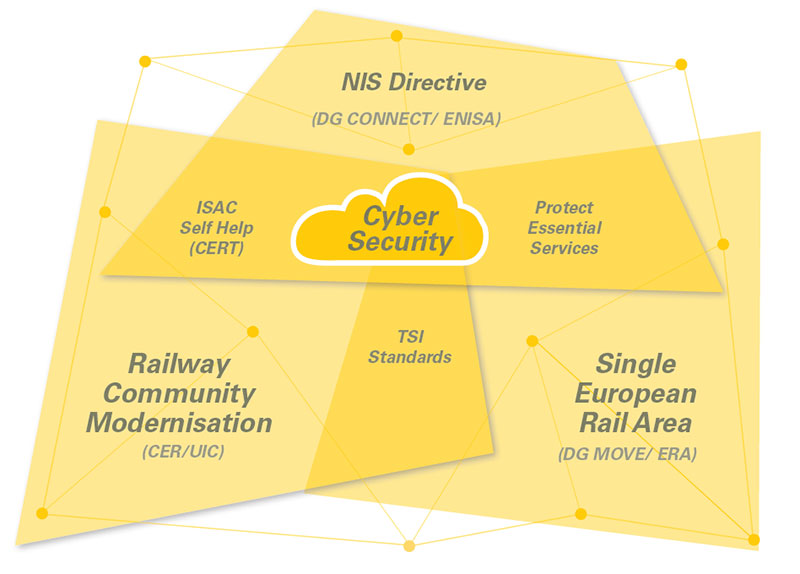 NIS Directive
(DG CONNECT/ ENISA)

ISAC
Self Help
(CERT)

Cyber
Security

Protect
Essential
Services

TSI
Standards

Railway
Community
Modernisation
(CER/UIC)

Single
European
Rail Area
(DG MOVE/ ERA)